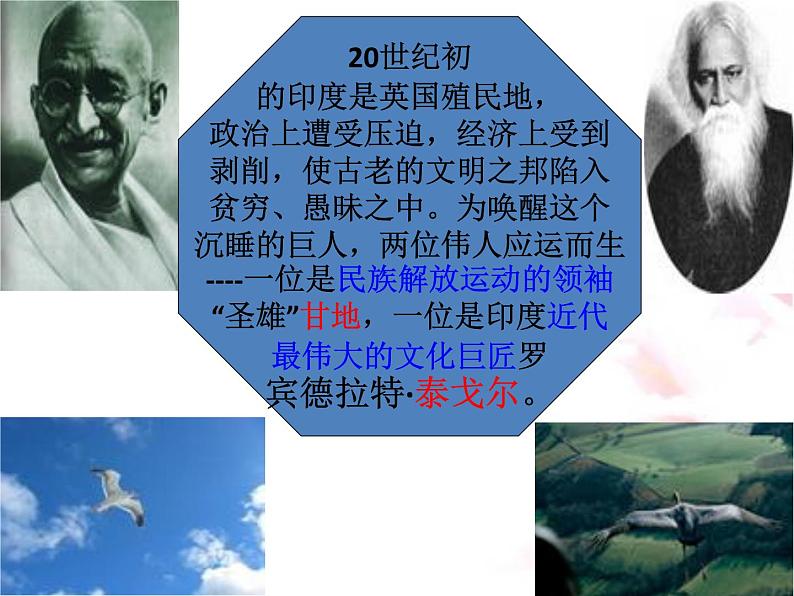 20世纪初的印度是英国殖民地，政治上遭受压迫，经济上受到剥削，使古老的文明之邦陷入贫穷、愚昧之中。为唤醒这个沉睡的巨人，两位伟人应运而生----一位是民族解放运动的领袖“圣雄”甘地，一位是印度近代最伟大的文化巨匠罗宾德拉特·泰戈尔。